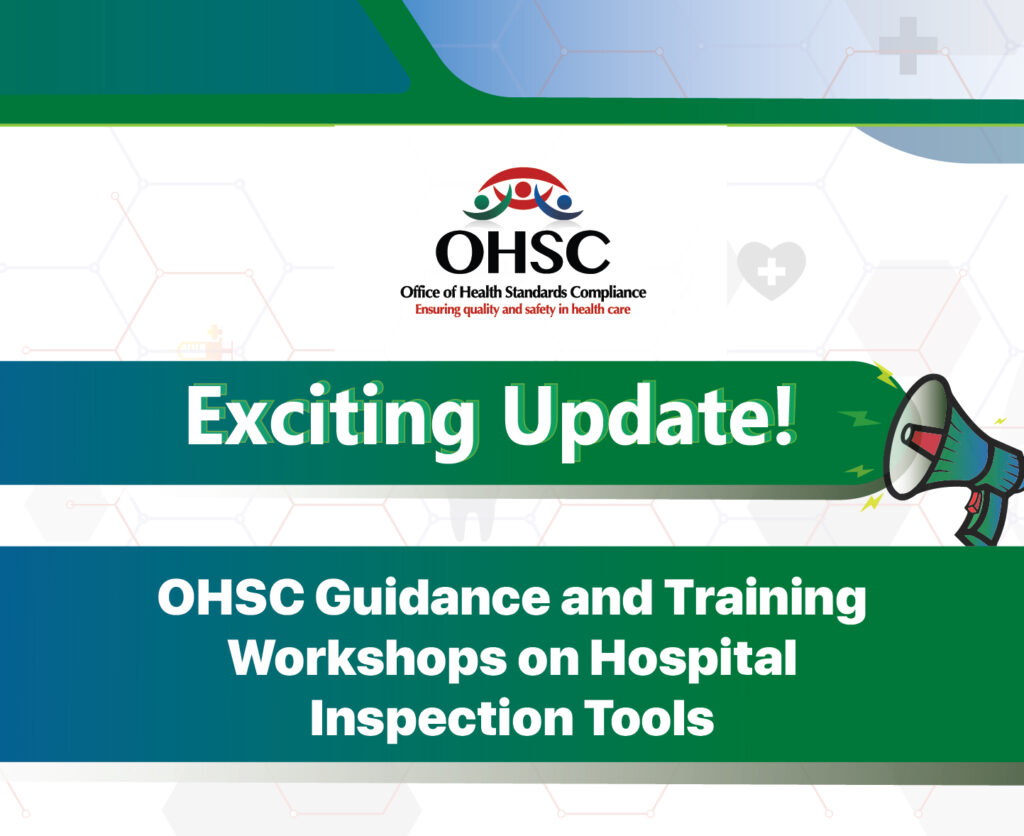 OHSC
Office of Health Standards Compliance
Ensuring quality and safety in health care

Exciting Update!

OHSC Guidance and Training Workshops on Hospital Inspection Tools